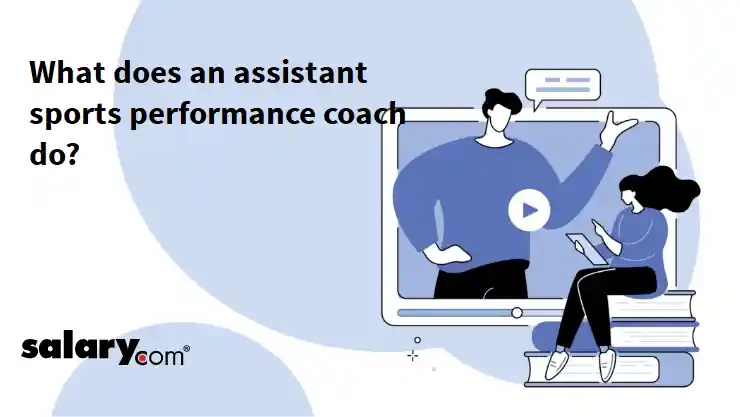 What does an assistant sports performance coach do?

salary.com®